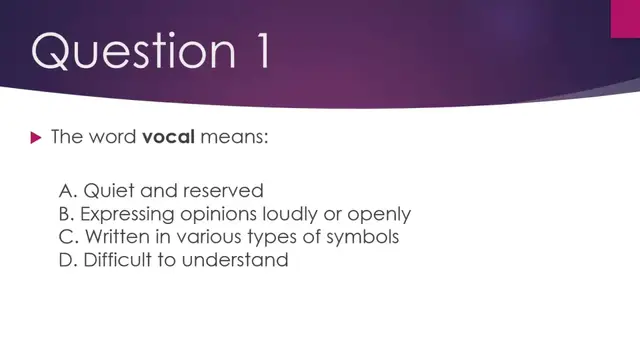 Question 1

The word **vocal** means:

A. Quiet and reserved
B. Expressing opinions loudly or openly
C. Written in various types of symbols
D. Difficult to understand